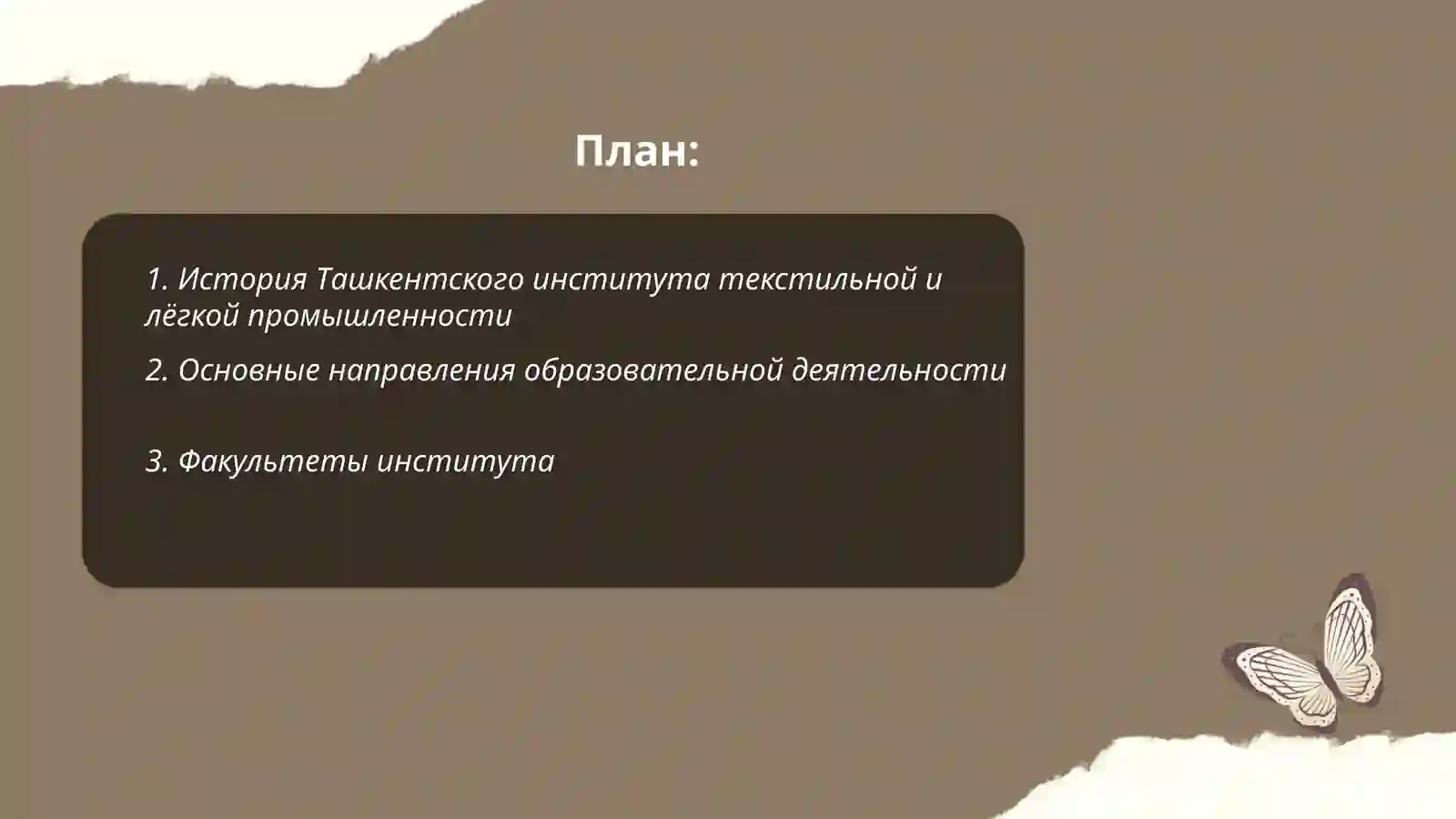 План:

1. История Ташкентского института текстильной и лёгкой промышленности

2. Основные направления образовательной деятельности

3. Факультеты института